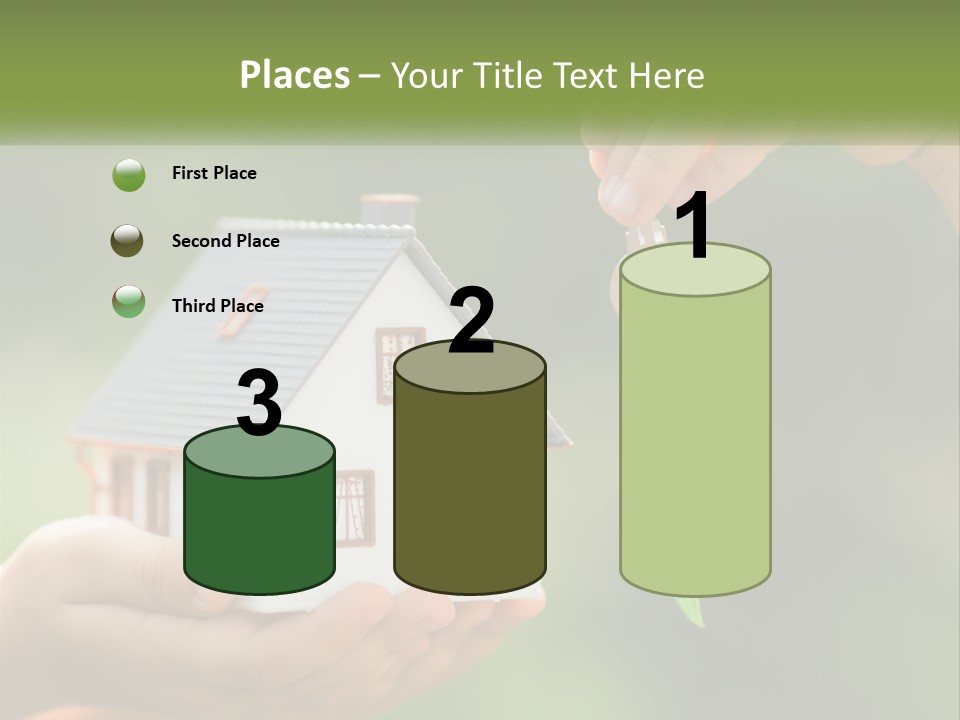 Places – Your Title Text Here

First Place

Second Place

Third Place

3

2

1